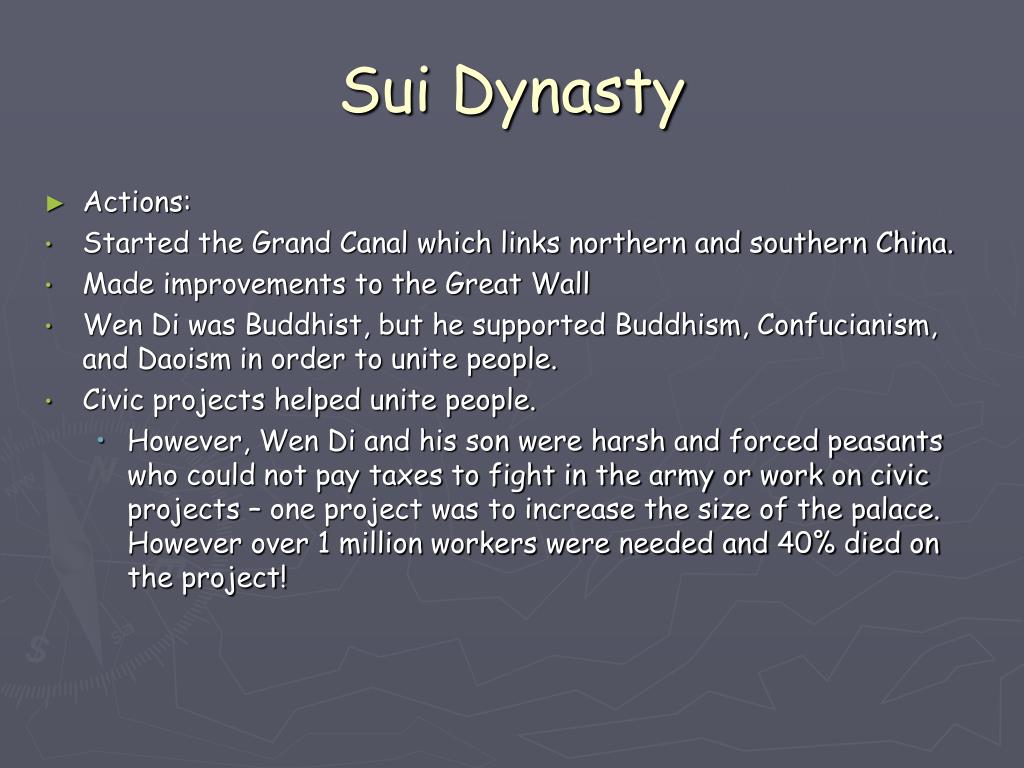 Sui Dynasty

► Actions:
• Started the Grand Canal which links northern and southern China.
• Made improvements to the Great Wall
• Wen Di was Buddhist, but he supported Buddhism, Confucianism, and Daoism in order to unite people.
• Civic projects helped unite people.
  • However, Wen Di and his son were harsh and forced peasants who could not pay taxes to fight in the army or work on civic projects – one project was to increase the size of the palace. However over 1 million workers were needed and 40% died on the project!